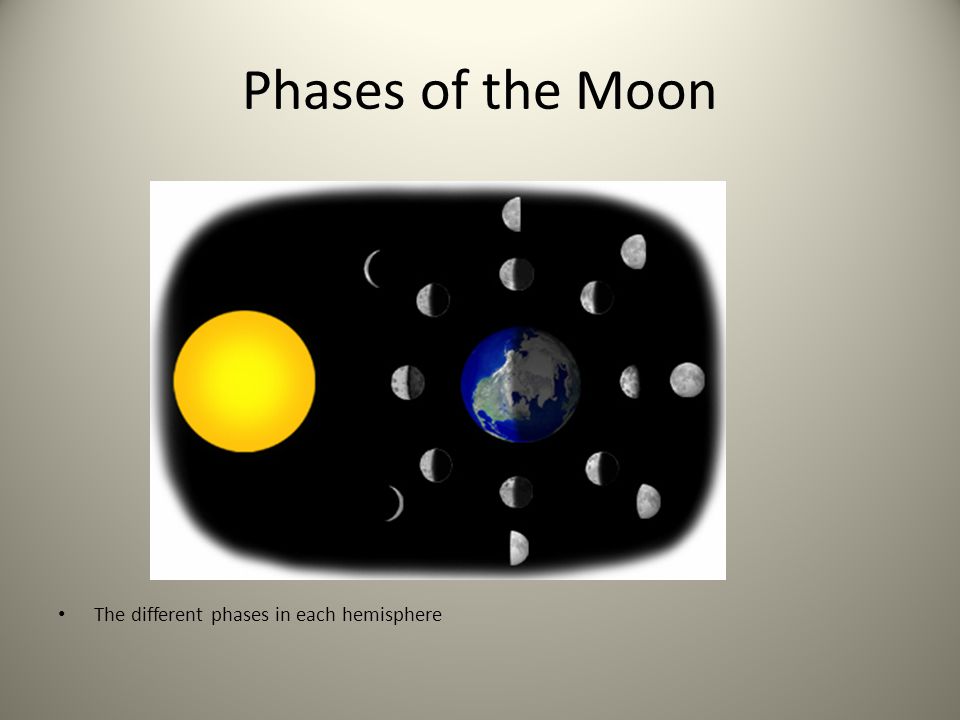 Phases of the Moon

• The different phases in each hemisphere